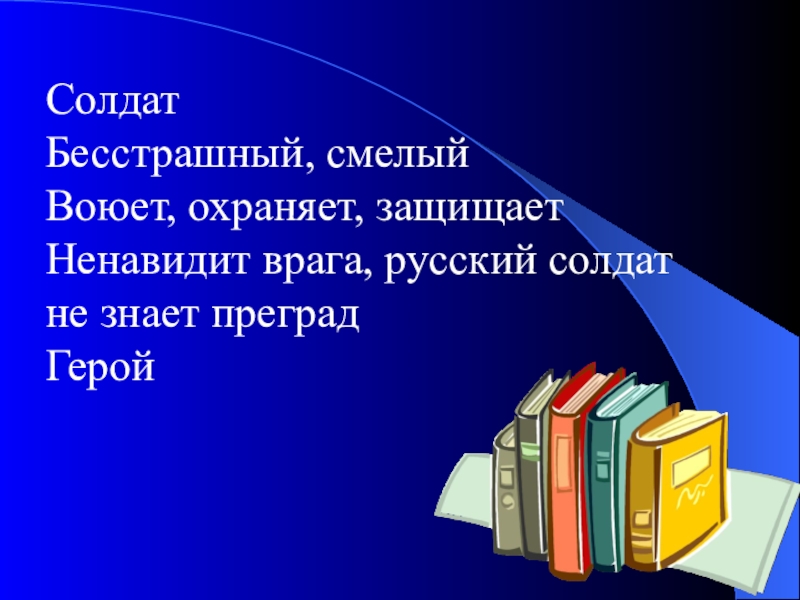 Солдат
Бесстрашный, смелый
Воюет, охраняет, защищает
Ненавидит врага, русский солдат не знает преград
Герой